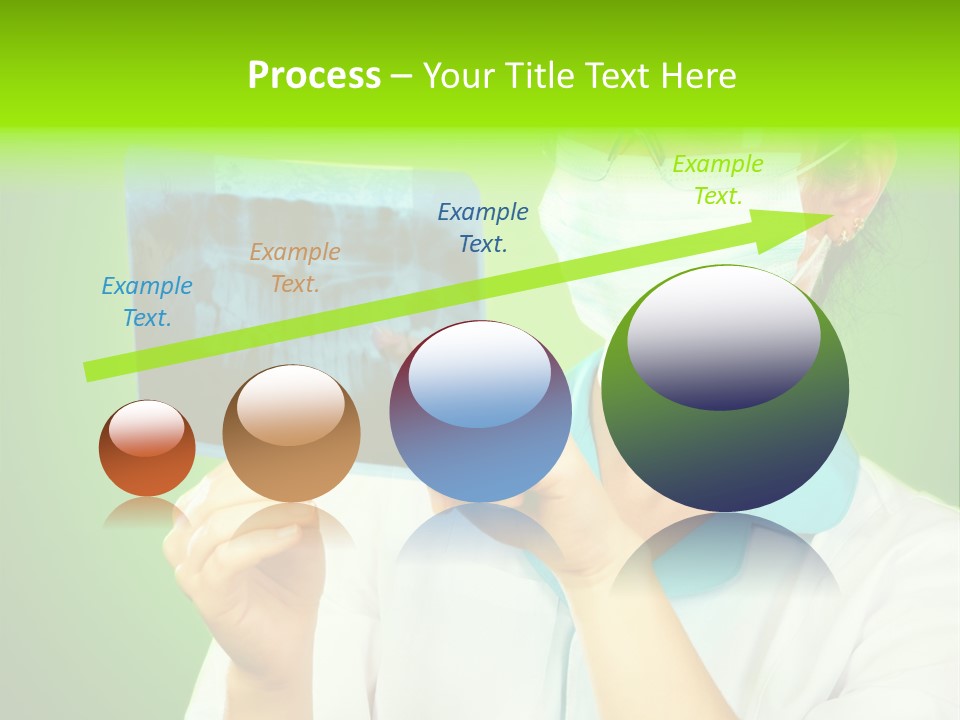 Process – Your Title Text Here

Example Text.

Example Text.

Example Text.

Example Text.